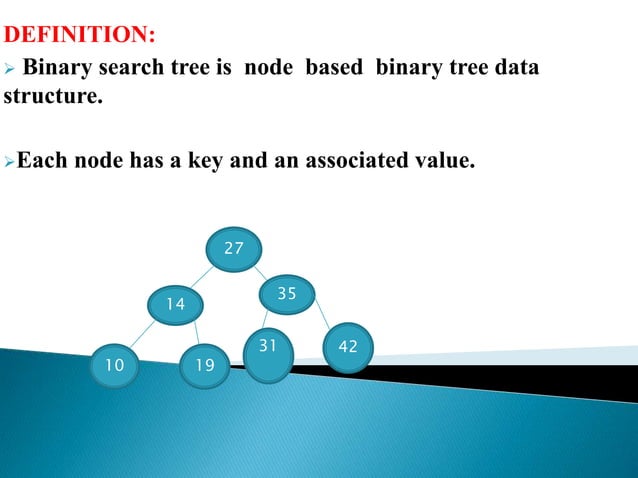 DEFINITION:

➢ Binary search tree is node based binary tree data structure.

➢Each node has a key and an associated value.

27

14

35

10

19

31

42